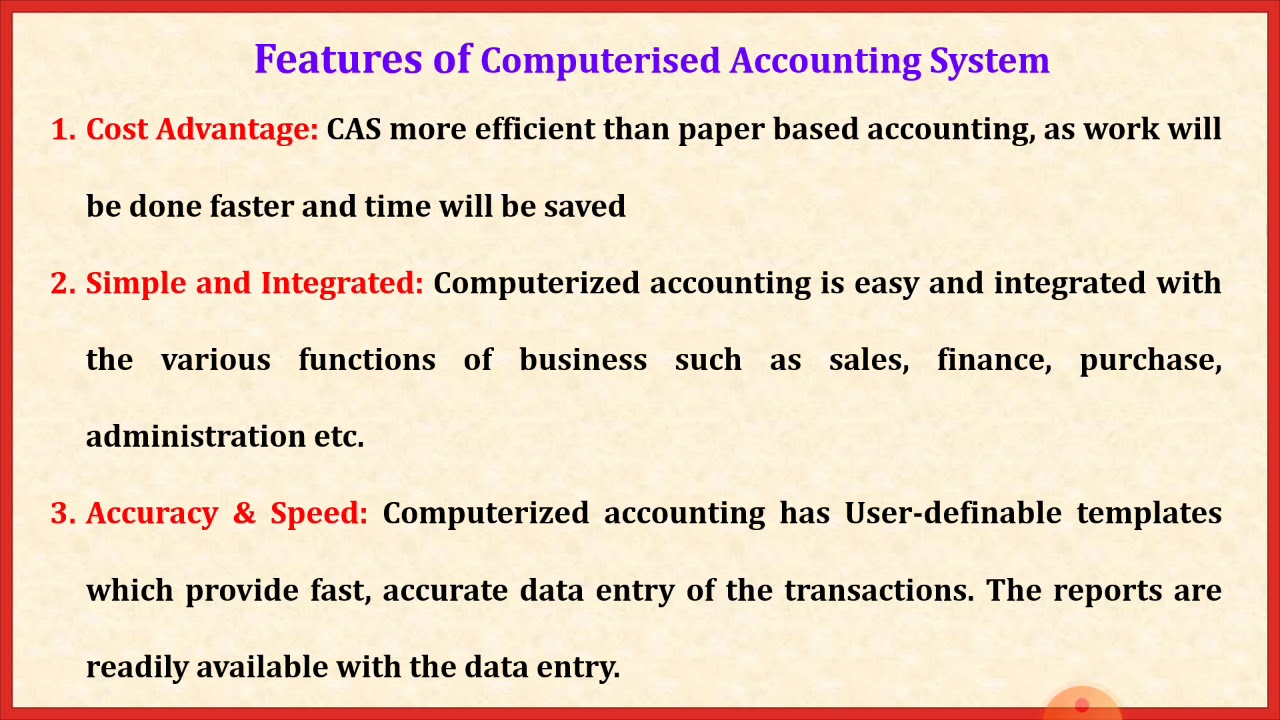 Features of Computerised Accounting System

1. Cost Advantage: CAS more efficient than paper based accounting, as work will be done faster and time will be saved

2. Simple and Integrated: Computerized accounting is easy and integrated with the various functions of business such as sales, finance, purchase, administration etc.

3. Accuracy & Speed: Computerized accounting has User-definable templates which provide fast, accurate data entry of the transactions. The reports are readily available with the data entry.